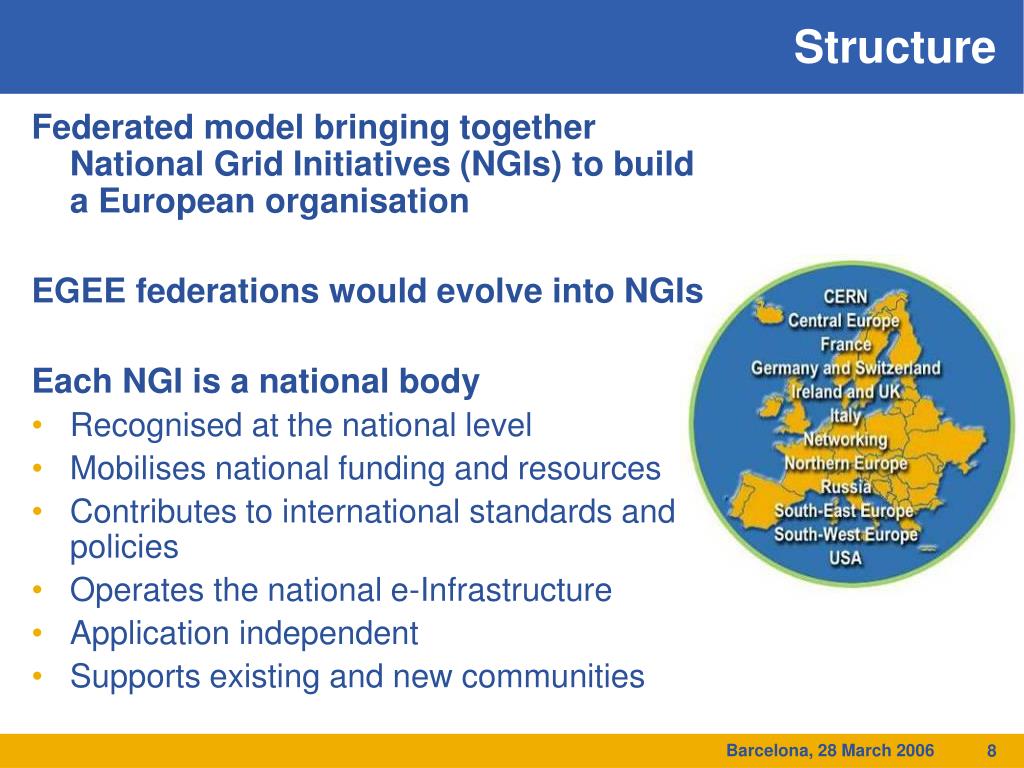 Structure

Federated model bringing together National Grid Initiatives (NGIs) to build a European organisation

EGEE federations would evolve into NGIs

Each NGI is a national body
• Recognised at the national level
• Mobilises national funding and resources
• Contributes to international standards and policies
• Operates the national e-Infrastructure
• Application independent
• Supports existing and new communities

CERN
Central Europe
France
Germany and Switzerland
Ireland and UK
Italy
Networking
Northern Europe
Russia
South-East Europe
South-West Europe
USA

Barcelona, 28 March 2006 8